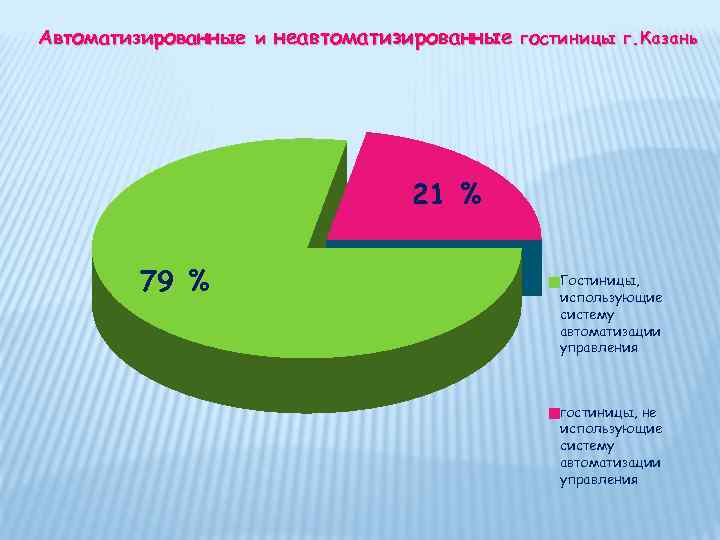 Автоматизированные и неавтоматизированные гостиницы г.Казань

21 %

79 %

Гостиницы, использующие систему автоматизации управления

гостиницы, не использующие систему автоматизации управления